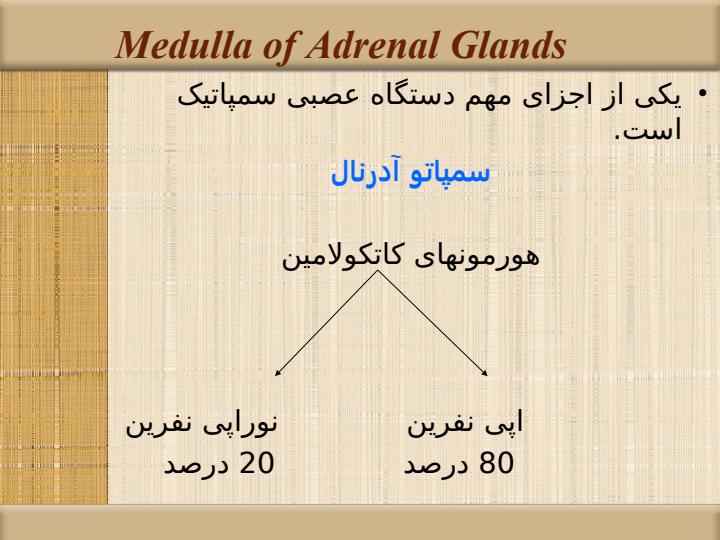 Medulla of Adrenal Glands

• یکی از اجزای مهم دستگاه عصبی سمپاتیک است.

سمپاتو آدرنال

هورمونهای کاتکولامین

اپی نفرین
80 درصد

نوراپی نفرین
20 درصد